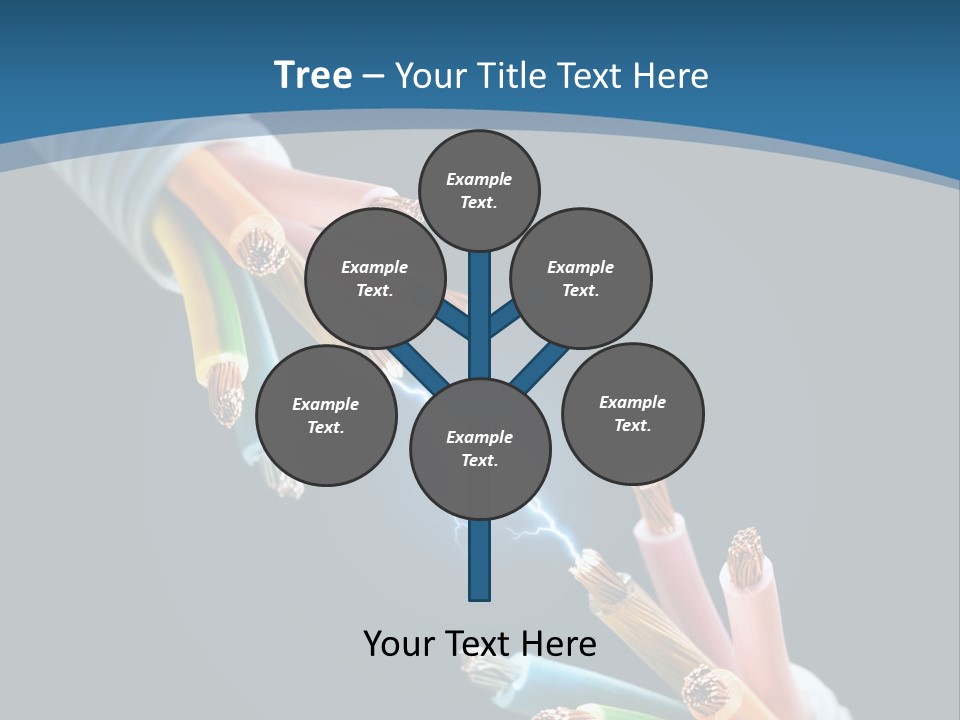 Tree – Your Title Text Here

Example Text.

Example Text.

Example Text.

Example Text.

Example Text.

Example Text.

Your Text Here